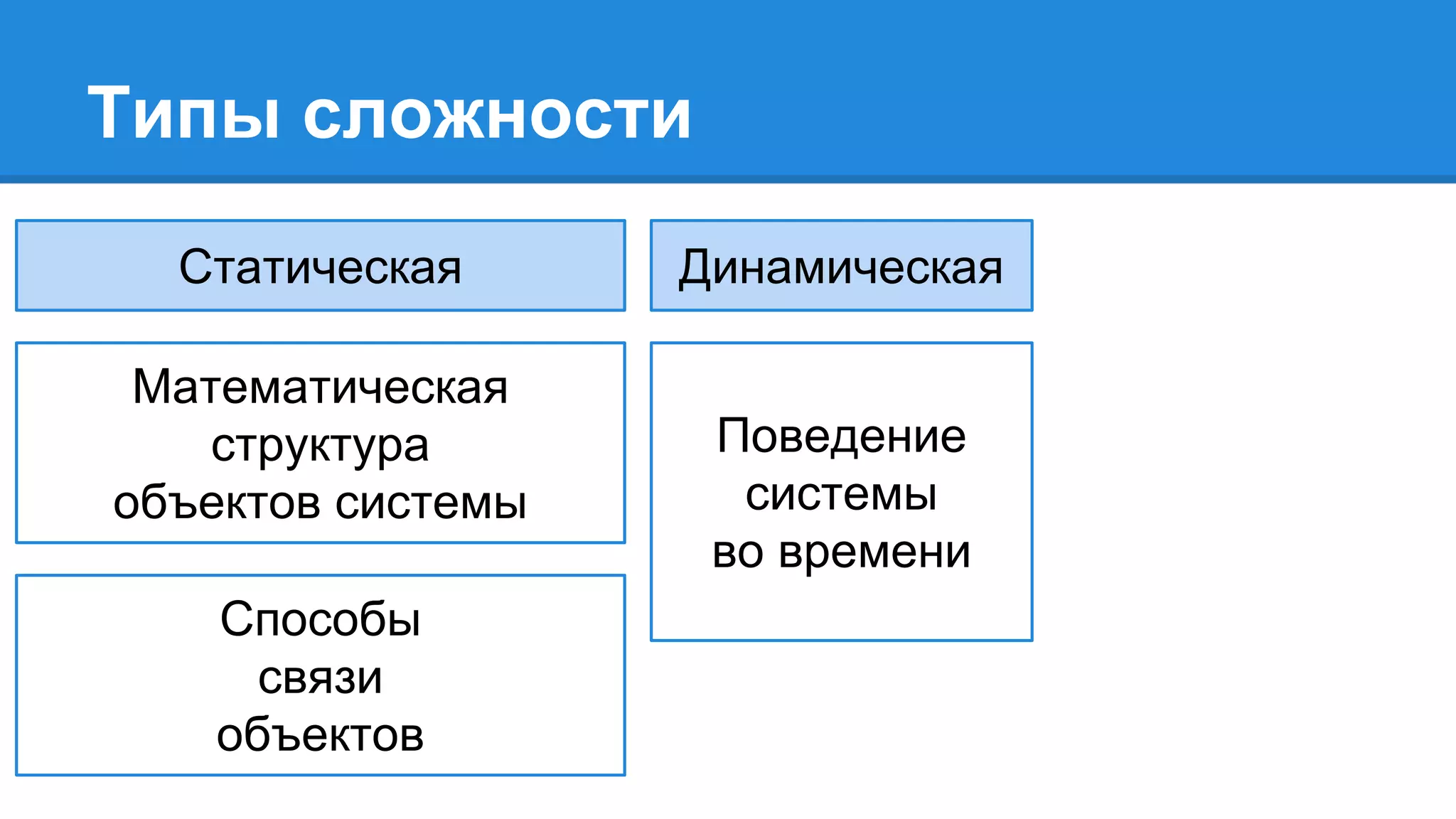 Типы сложности

Статическая

Математическая структура объектов системы

Способы связи объектов

Динамическая

Поведение системы во времени